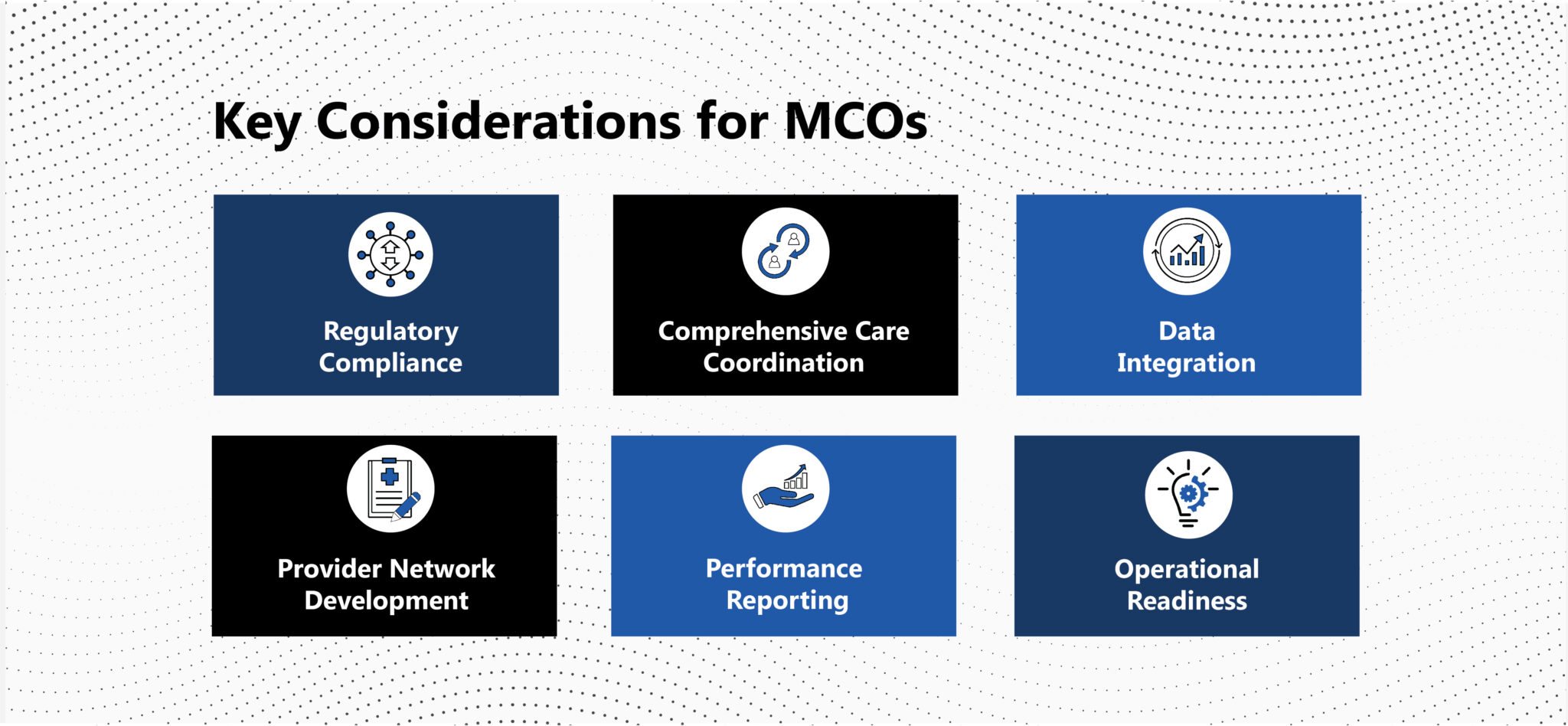 Key Considerations for MCOs

Regulatory Compliance

Comprehensive Care Coordination

Data Integration

Provider Network Development

Performance Reporting

Operational Readiness